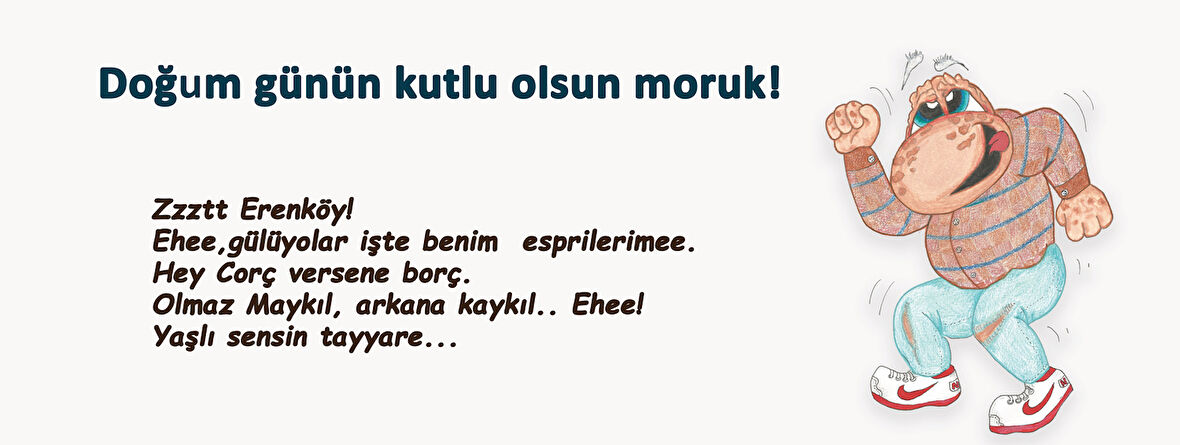 Doğum günün kutlu olsun moruk!

Zzztt Erenköy!
Ehee,gülüyolar işte benim esprilerimee.
Hey Corç versene borç.
Olmaz Maykıl, arkana kaykıl.. Ehee!
Yaşlı sensin tayyare...